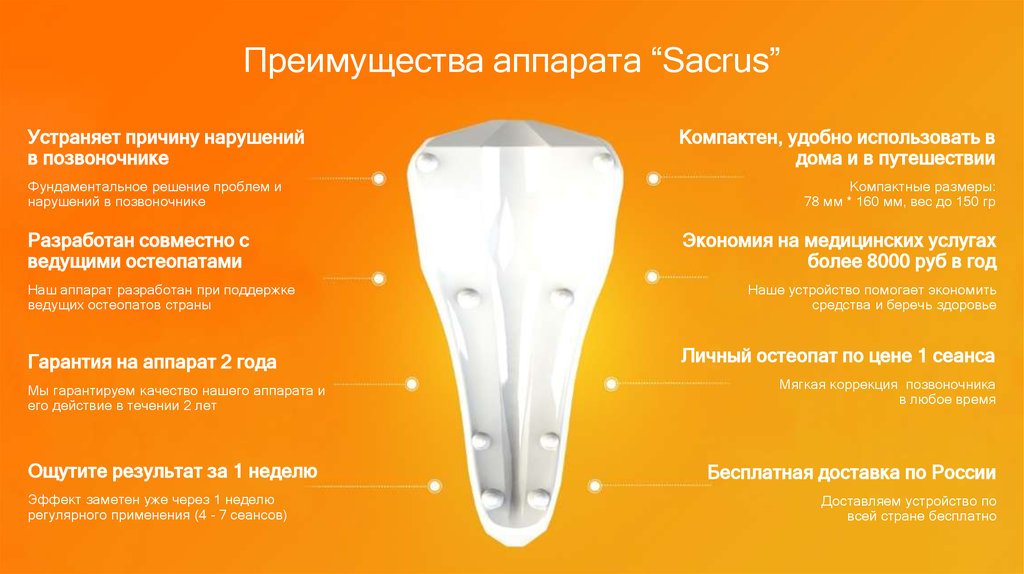 Преимущества аппарата “Sacrus”

Устраняет причину нарушений в позвоночнике

Фундаментальное решение проблем и нарушений в позвоночнике

Разработан совместно с ведущими остеопатами

Наш аппарат разработан при поддержке ведущих остеопатов страны

Гарантия на аппарат 2 года

Мы гарантируем качество нашего аппарата и его действие в течении 2 лет

Ощутите результат за 1 неделю

Эффект заметен уже через 1 неделю регулярного применения (4 - 7 сеансов)

Компактен, удобно использовать в дома и в путешествии

Компактные размеры: 78 мм * 160 мм, вес до 150 гр

Экономия на медицинских услугах более 8000 руб в год

Наше устройство помогает экономить средства и беречь здоровье

Личный остеопат по цене 1 сеанса

Мягкая коррекция позвоночника в любое время

Бесплатная доставка по России

Доставляем устройство по всей стране бесплатно